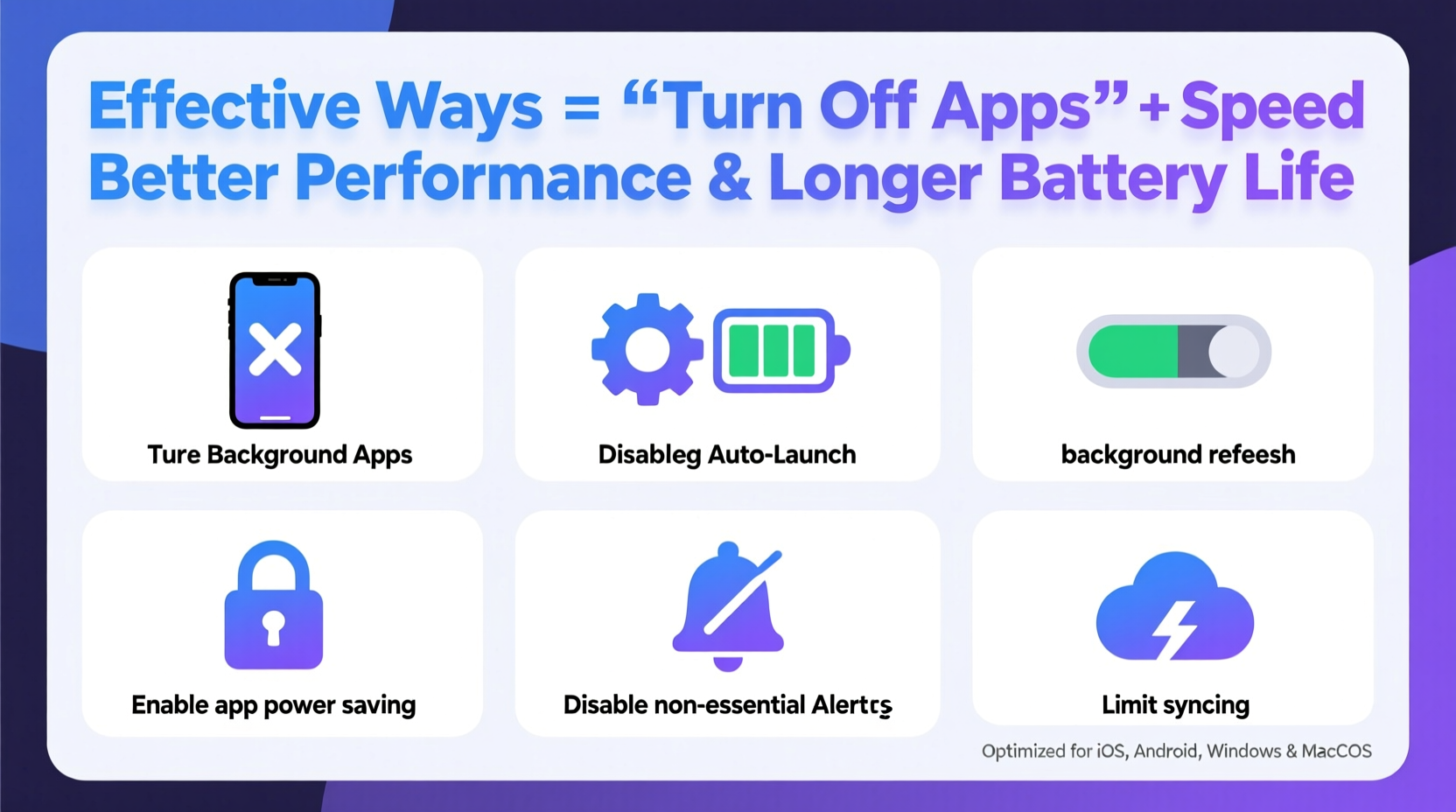 Effective Ways = “Turn Off Apps” + Speed
Better Performance & Longer Battery Life

Ture Background Apps

Disableg Auto-Launch

background refeesh

Enable app power saving

Disable non-essential Alertcs

Limit syncing

Optimized for iOS, Android, Windows & MacCOS